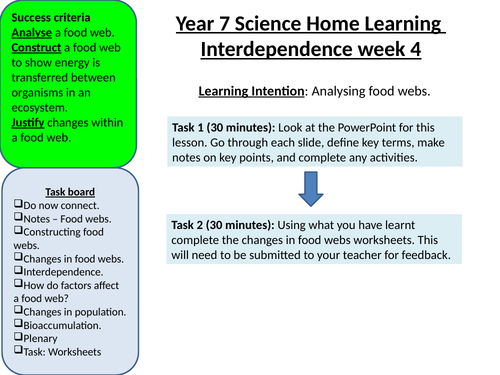 Success criteria
Analyse a food web.
Construct a food web to show energy is transferred between organisms in an ecosystem.
Justify changes within a food web.

Task board
❑Do now connect.
❑Notes – Food webs.
❑Constructing food webs.
❑Changes in food webs.
❑Interdependence.
❑How do factors affect a food web?
❑Changes in population.
❑Bioaccumulation.
❑Plenary
❑Task: Worksheets

Year 7 Science Home Learning Interdependence week 4

Learning Intention: Analysing food webs.

Task 1 (30 minutes): Look at the PowerPoint for this lesson. Go through each slide, define key terms, make notes on key points, and complete any activities.

Task 2 (30 minutes): Using what you have learnt complete the changes in food webs worksheets. This will need to be submitted to your teacher for feedback.